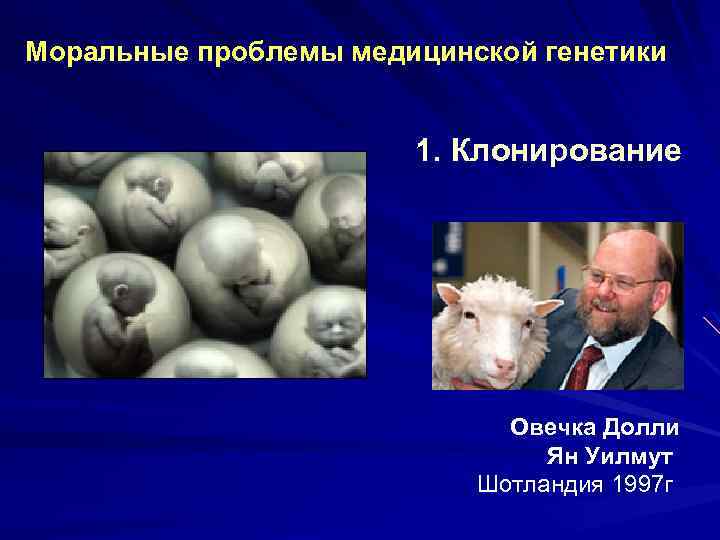 Моральные проблемы медицинской генетики

1. Клонирование

Овечка Долли
Ян Уилмут
Шотландия 1997г